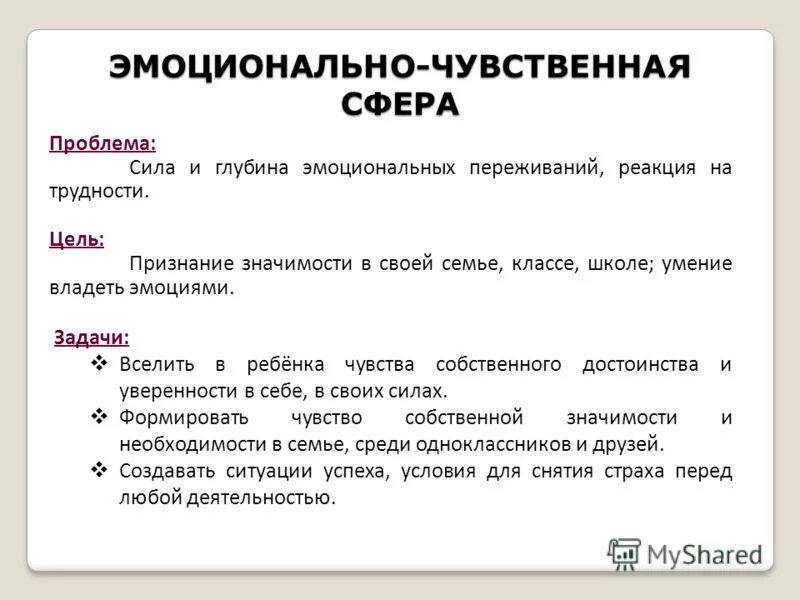 ЭМОЦИОНАЛЬНО-ЧУВСТВЕННАЯ СФЕРА

Проблема:
Сила и глубина эмоциональных переживаний, реакция на трудности.

Цель:
Признание значимости в своей семье, классе, школе; умение владеть эмоциями.

Задачи:
❖ Вселить в ребёнка чувства собственного достоинства и уверенности в себе, в своих силах.
❖ Формировать чувство собственной значимости и необходимости в семье, среди одноклассников и друзей.
❖ Создавать ситуации успеха, условия для снятия страха перед любой деятельностью.

MyShared